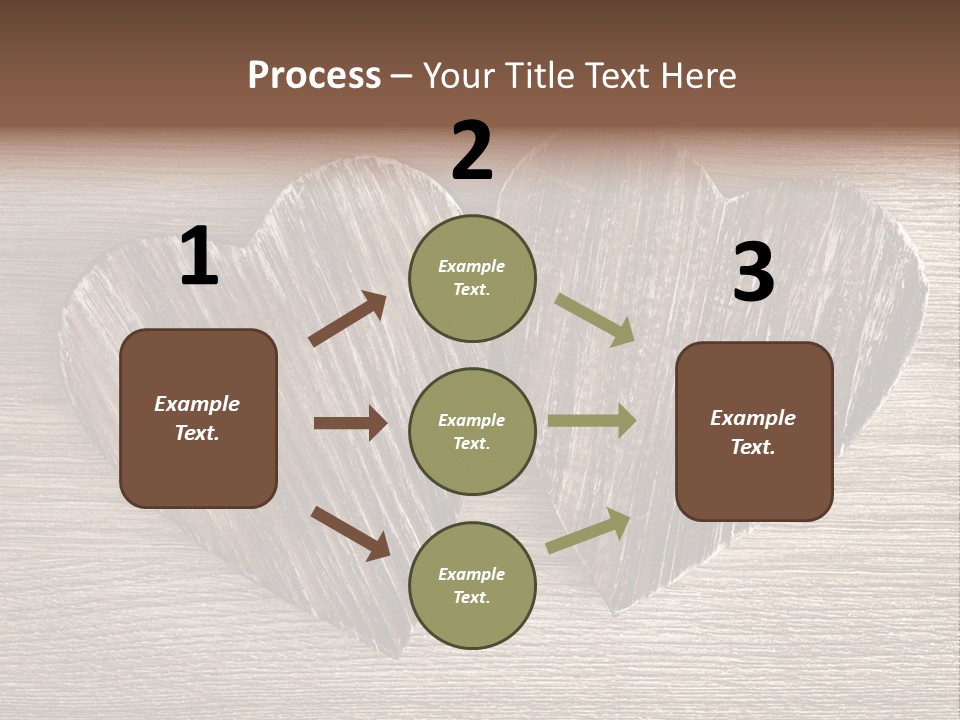 Process – Your Title Text Here

1

Example Text.

2

Example Text.

Example Text.

Example Text.

3

Example Text.